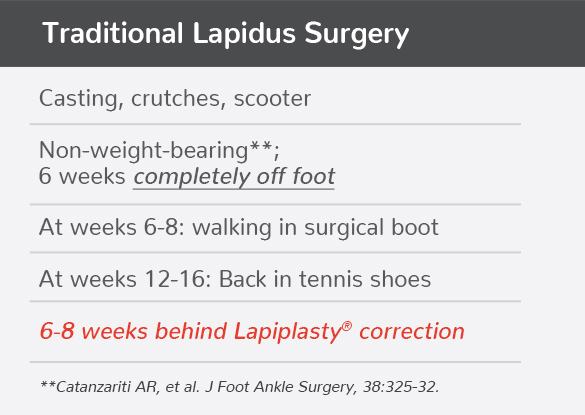 Traditional Lapidus Surgery

Casting, crutches, scooter

Non-weight-bearing**;
6 weeks completely off foot

At weeks 6-8: walking in surgical boot

At weeks 12-16: Back in tennis shoes

6-8 weeks behind Lapiplasty® correction

**Catanzariti AR, et al. J Foot Ankle Surgery, 38:325-32.